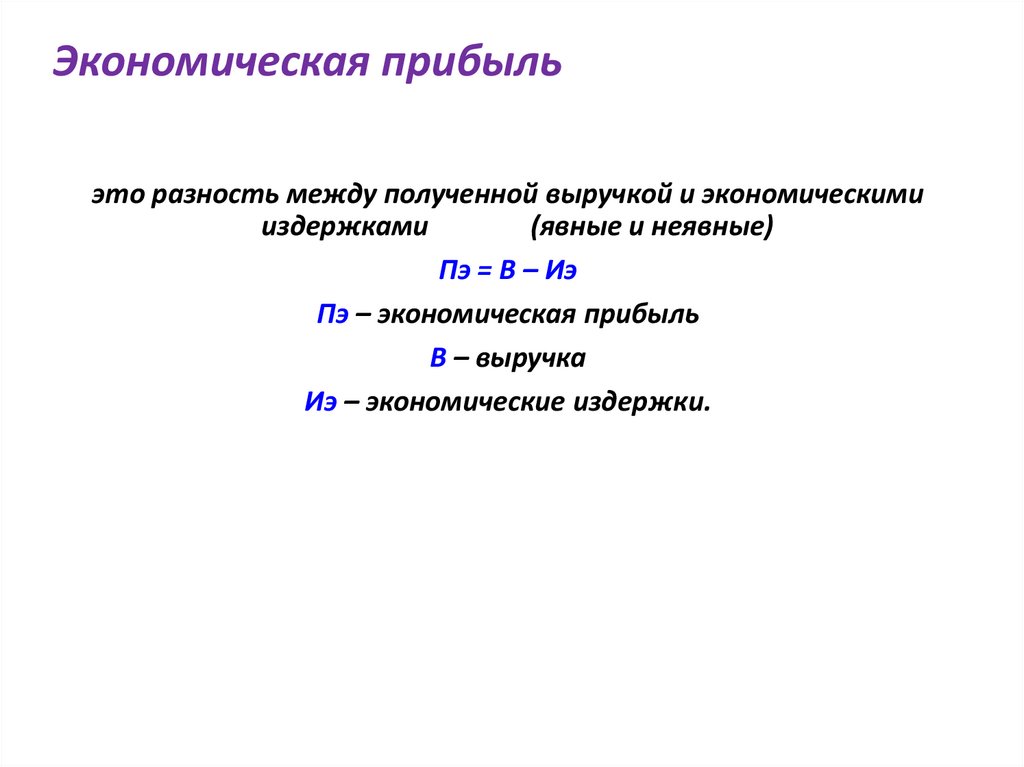 Экономическая прибыль

это разность между полученной выручкой и экономическими издержками (явные и неявные)

Пэ = В – Иэ

Пэ – экономическая прибыль

В – выручка

Иэ – экономические издержки.